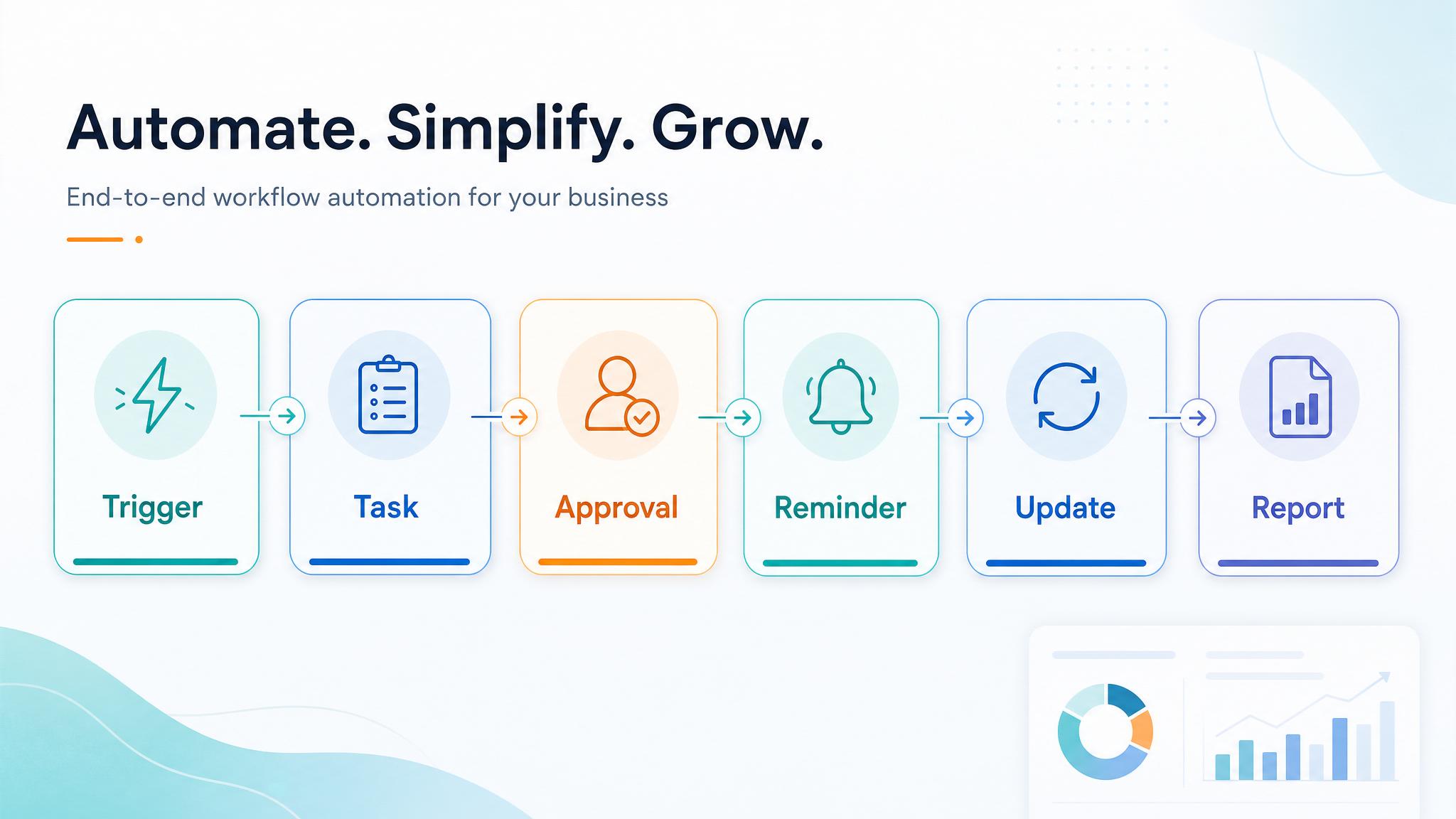 Automate. Simplify. Grow.

End-to-end workflow automation for your business

Trigger

Task

Approval

Reminder

Update

Report